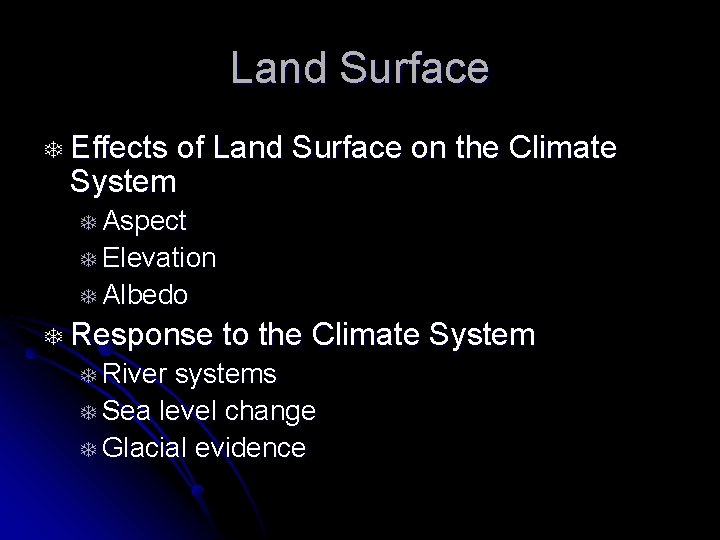 Land Surface

Effects of Land Surface on the Climate System

Aspect

Elevation

Albedo

Response to the Climate System

River systems

Sea level change

Glacial evidence